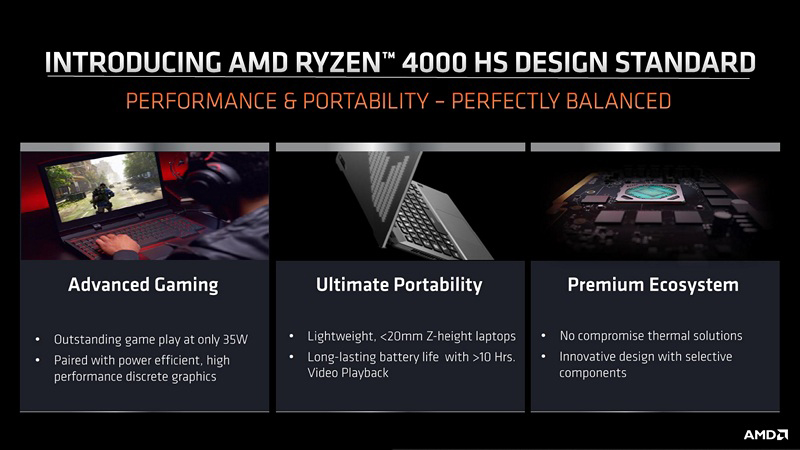 INTRODUCING AMD RYZEN™ 4000 HS DESIGN STANDARD

PERFORMANCE & PORTABILITY – PERFECTLY BALANCED

Advanced Gaming

• Outstanding game play at only 35W
• Paired with power efficient, high performance discrete graphics

Ultimate Portability

• Lightweight, <20mm Z-height laptops
• Long-lasting battery life with >10 Hrs. Video Playback

Premium Ecosystem

• No compromise thermal solutions
• Innovative design with selective components

AMD